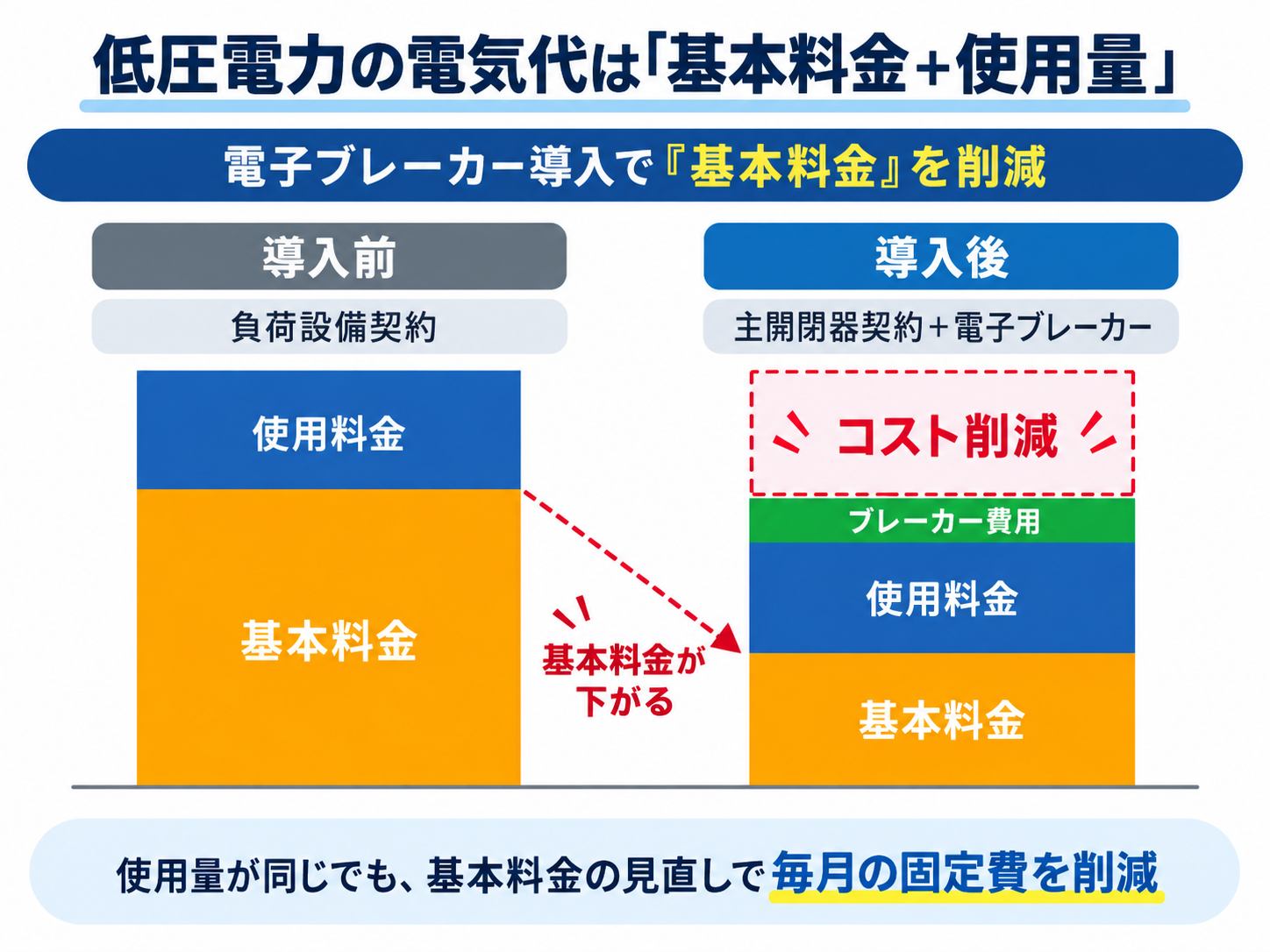 低圧電力の電気代は「基本料金+使用量」

電子ブレーカー導入で『基本料金』を削減

導入前

負荷設備契約

使用料金

基本料金

基本料金が下がる

導入後

主開閉器契約+電子ブレーカー

コスト削減

ブレーカー費用

使用料金

基本料金

使用量が同じでも、基本料金の見直しで毎月の固定費を削減